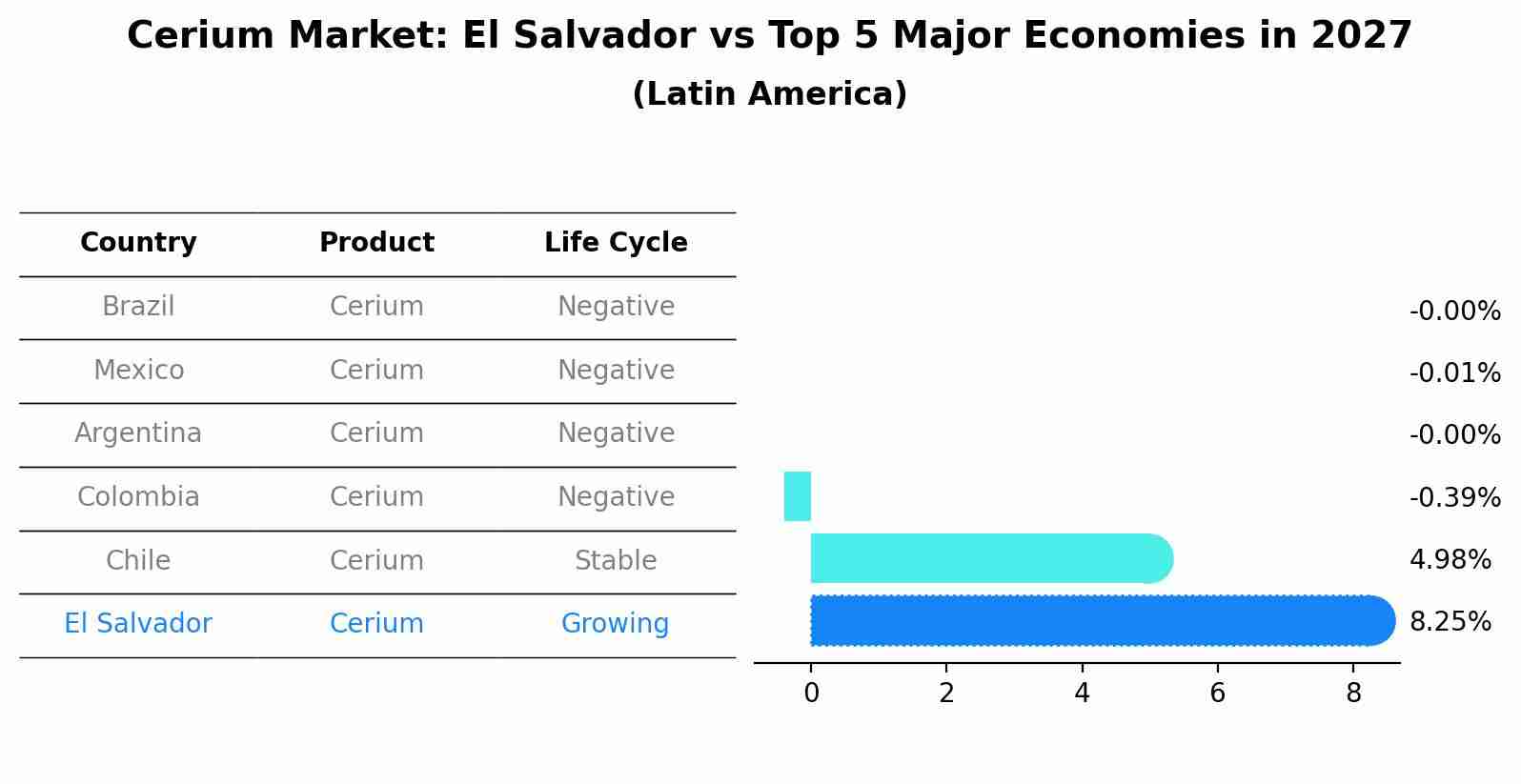 Cerium Market: El Salvador vs Top 5 Major Economies in 2027
(Latin America)

| Country | Product | Life Cycle |
|---|---|---|
| Brazil | Cerium | Negative |
| Mexico | Cerium | Negative |
| Argentina | Cerium | Negative |
| Colombia | Cerium | Negative |
| Chile | Cerium | Stable |
| El Salvador | Cerium | Growing |

-0.00%
-0.01%
-0.00%
-0.39%
4.98%
8.25%

0
2
4
6
8